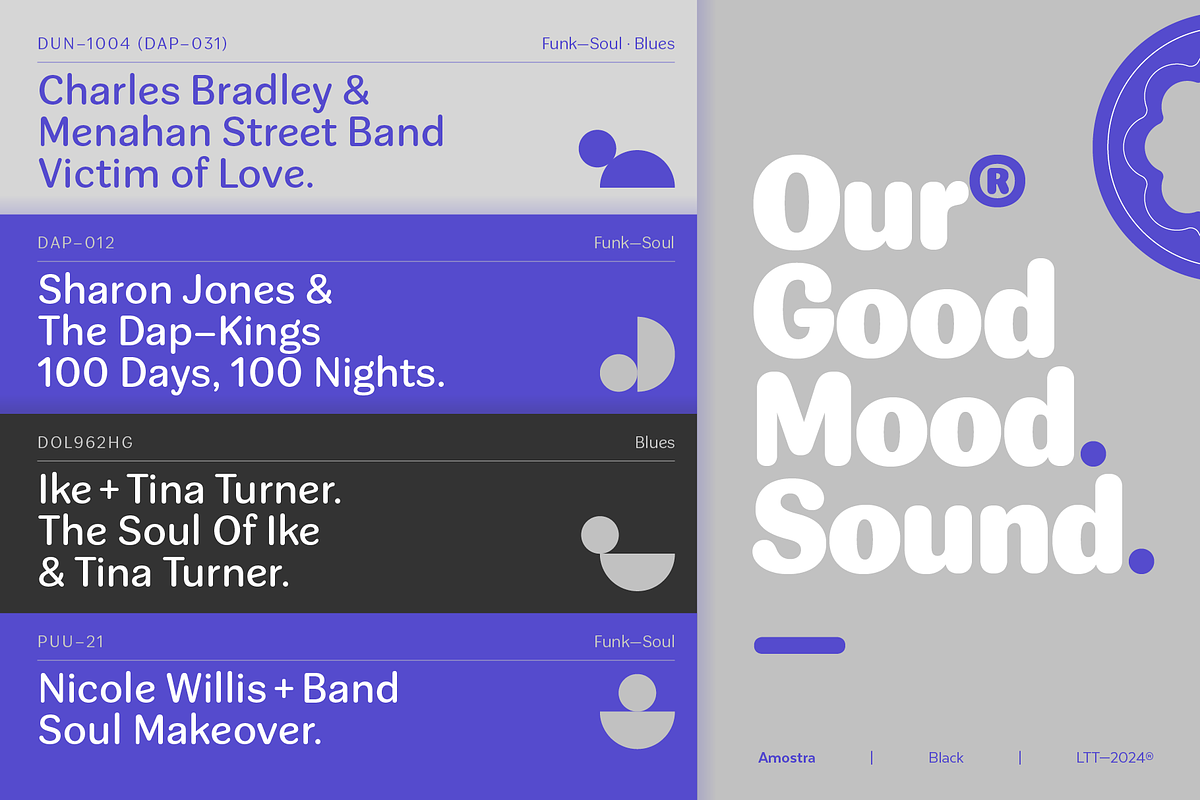 DUN–1004 (DAP–031)

Funk—Soul · Blues

Charles Bradley & Menahan Street Band Victim of Love.

DAP–012

Funk—Soul

Sharon Jones & The Dap–Kings 100 Days, 100 Nights.

DOL962HG

Blues

Ike + Tina Turner. The Soul Of Ike & Tina Turner.

PUU–21

Funk—Soul

Nicole Willis + Band Soul Makeover.

Our® Good Mood. Sound.

Amostra | Black | LTT—2024®